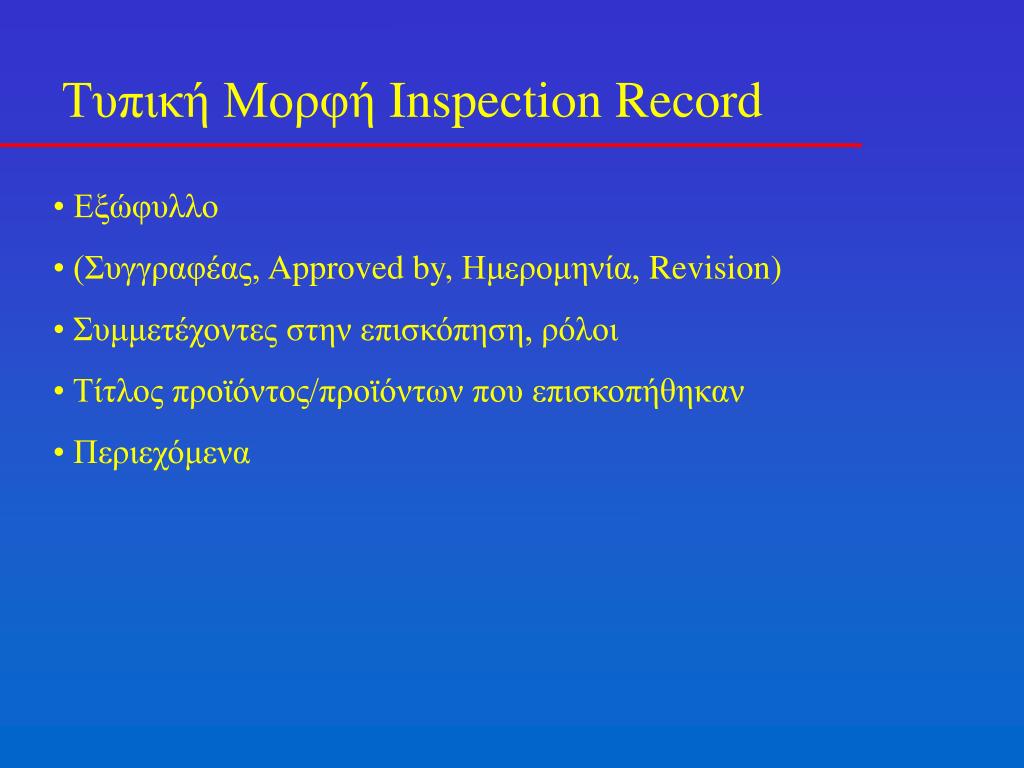 Τυπική Μορφή Inspection Record

• Εξώφυλλο

• (Συγγραφέας, Approved by, Ημερομηνία, Revision)

• Συμμετέχοντες στην επισκόπηση, ρόλοι

• Τίτλος προϊόντος/προϊόντων που επισκοπήθηκαν

• Περιεχόμενα